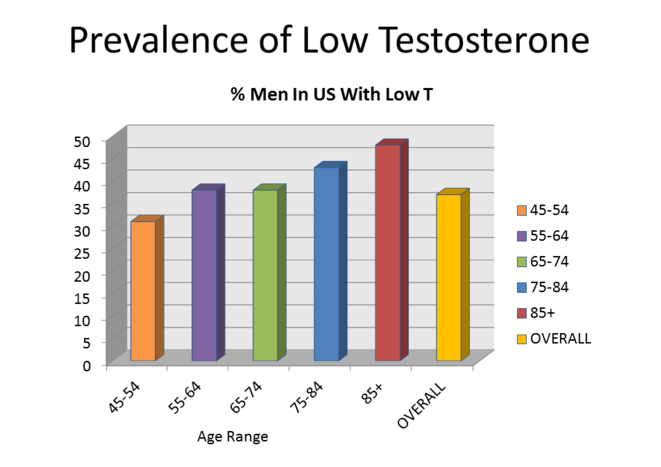 Prevalence of Low Testosterone

% Men In US With Low T

50
45
40
35
30
25
20
15
10
5
0

45-54
55-64
65-74
75-84
85+
OVERALL

Age Range

45-54
55-64
65-74
75-84
85+
OVERALL